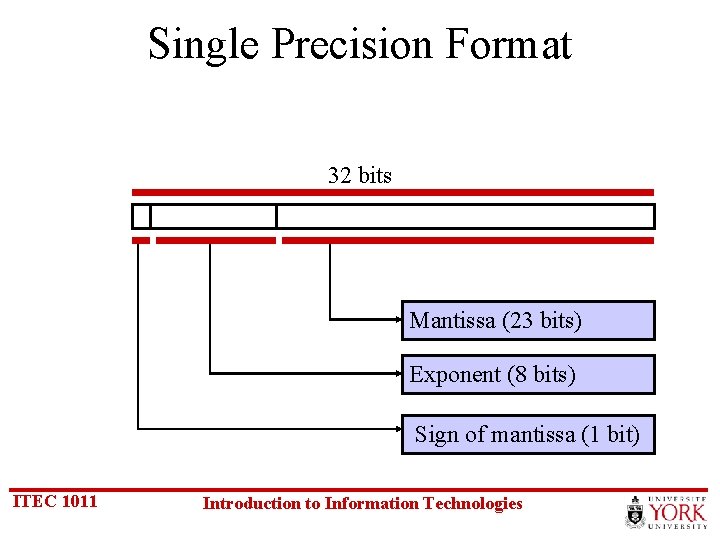 Single Precision Format

32 bits

Mantissa (23 bits)

Exponent (8 bits)

Sign of mantissa (1 bit)

ITEC 1011

Introduction to Information Technologies

UNIVERSITÉ YORK UNIVERSITY